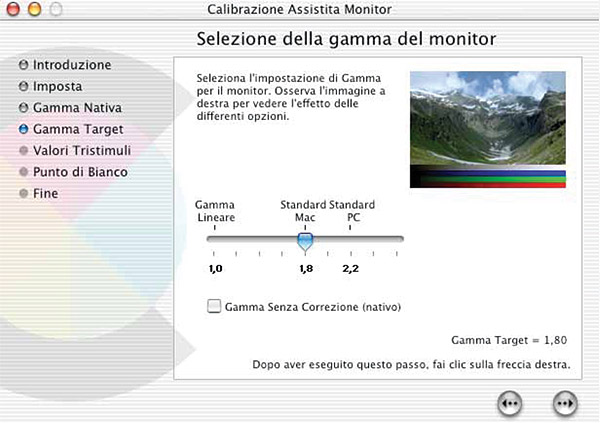 Calibrazione Assistita Monitor

Selezione della gamma del monitor

Introduzione
Imposta
Gamma Nativa
Gamma Target
Valori Tristimuli
Punto di Bianco
Fine

Seleziona l'impostazione di Gamma per il monitor. Osserva l'immagine a destra per vedere l'effetto delle differenti opzioni.

Gamma Lineare

Standard Mac

Standard PC

1,0

1,8

2,2

Gamma Senza Correzione (nativo)

Gamma Target = 1,80

Dopo aver eseguito questo passo, fai clic sulla freccia destra.